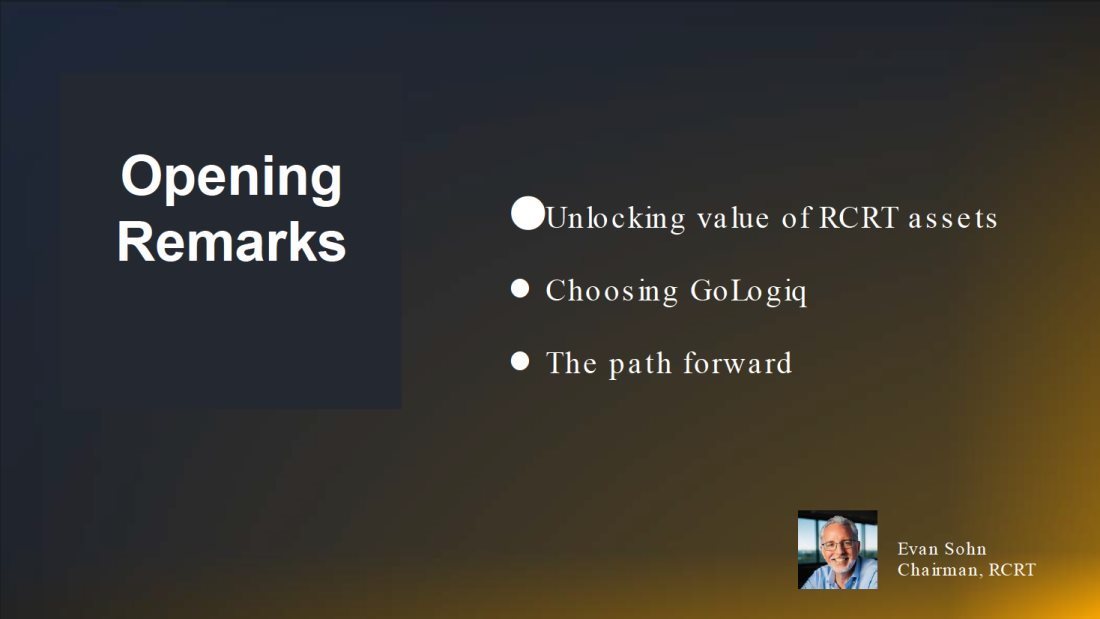 Opening Remarks

- Unlocking value of RCRT assets
- Choosing GoLogiq
- The path forward

Evan Sohn
Chairman, RCRT